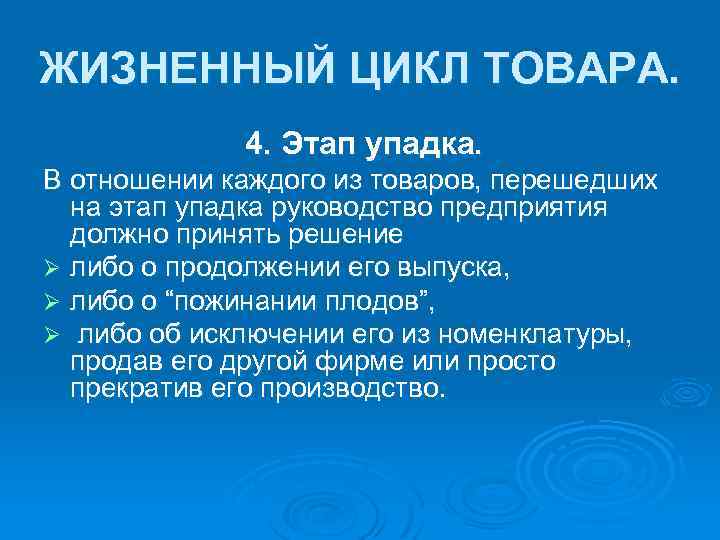 ЖИЗНЕННЫЙ ЦИКЛ ТОВАРА.

4. Этап упадка.

В отношении каждого из товаров, перешедших на этап упадка руководство предприятия должно принять решение

➢ либо о продолжении его выпуска,
➢ либо о “пожинании плодов”,
➢ либо об исключении его из номенклатуры, продав его другой фирме или просто прекратив его производство.